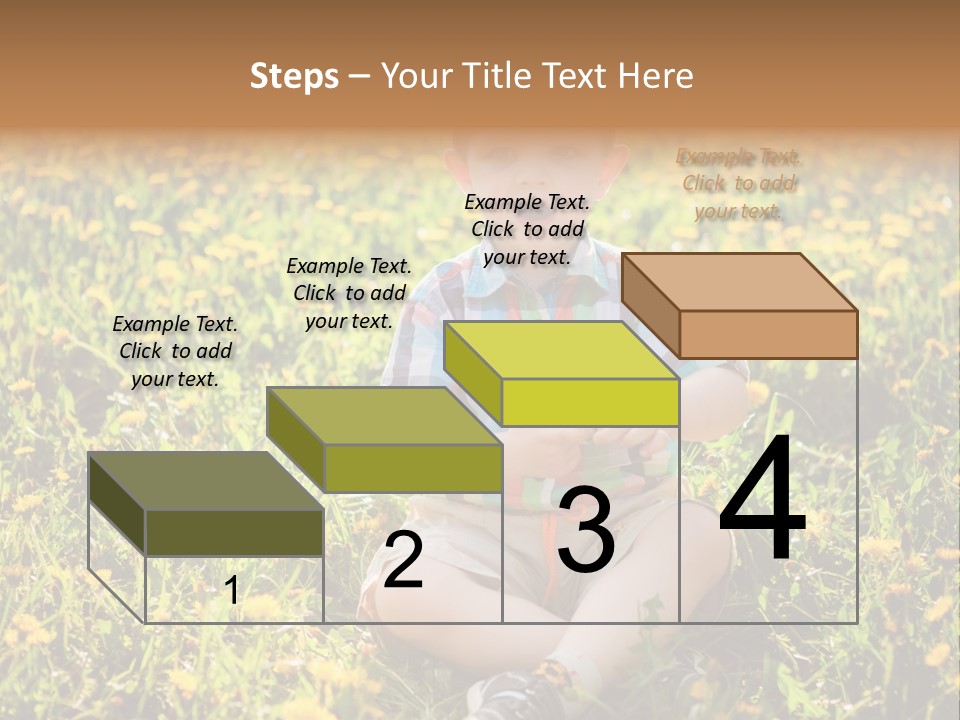 Steps – Your Title Text Here

Example Text. Click to add your text.

Example Text. Click to add your text.

Example Text. Click to add your text.

Example Text. Click to add your text.

1

2

3

4